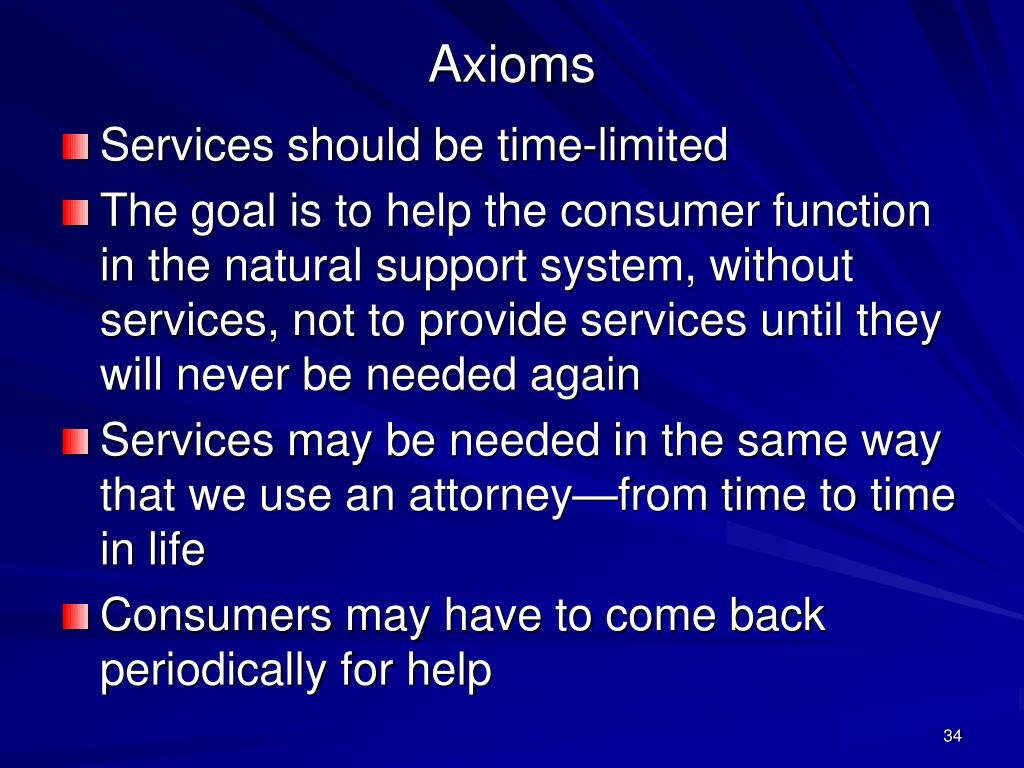 Axioms

Services should be time-limited

The goal is to help the consumer function in the natural support system, without services, not to provide services until they will never be needed again

Services may be needed in the same way that we use an attorney—from time to time in life

Consumers may have to come back periodically for help

34